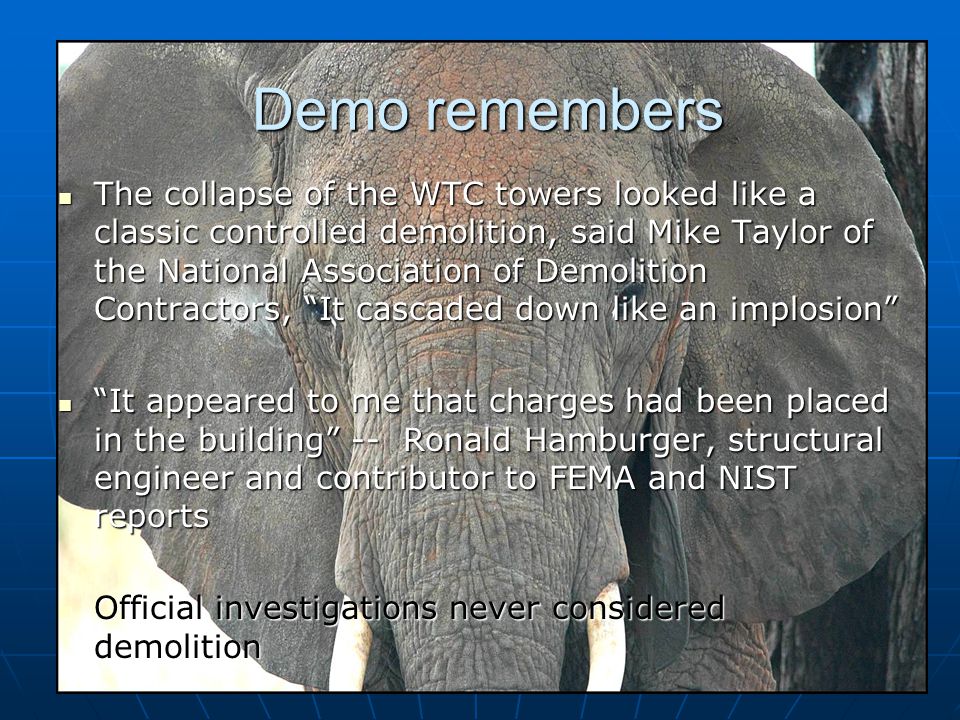 Demo remembers

▪ The collapse of the WTC towers looked like a classic controlled demolition, said Mike Taylor of the National Association of Demolition Contractors, “It cascaded down like an implosion”

▪ “It appeared to me that charges had been placed in the building” -- Ronald Hamburger, structural engineer and contributor to FEMA and NIST reports

Official investigations never considered demolition